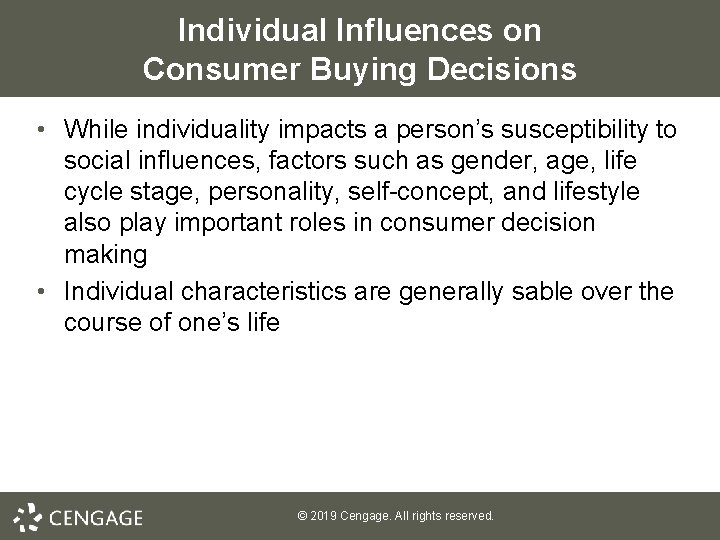 Individual Influences on
Consumer Buying Decisions

• While individuality impacts a person's susceptibility to social influences, factors such as gender, age, life cycle stage, personality, self-concept, and lifestyle also play important roles in consumer decision making
• Individual characteristics are generally sable over the course of one's life

CENGAGE

© 2019 Cengage. All rights reserved.